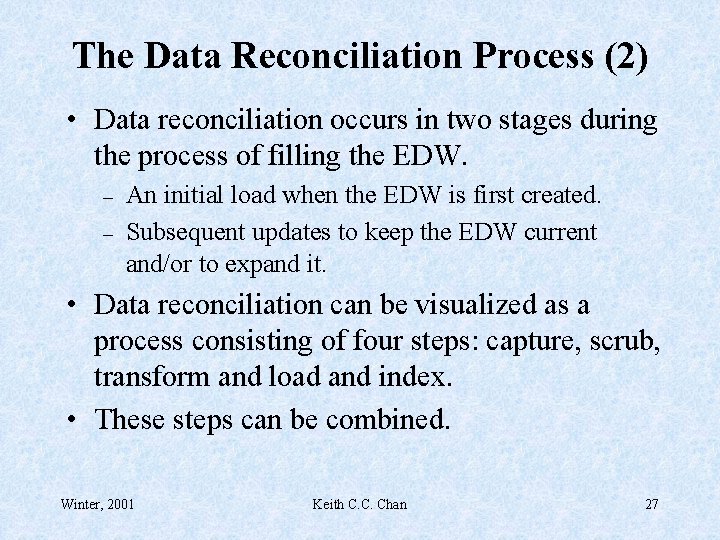 The Data Reconciliation Process (2)

• Data reconciliation occurs in two stages during the process of filling the EDW.
 – An initial load when the EDW is first created.
 – Subsequent updates to keep the EDW current and/or to expand it.

• Data reconciliation can be visualized as a process consisting of four steps: capture, scrub, transform and load and index.

• These steps can be combined.

Winter, 2001

Keith C.C. Chan

27